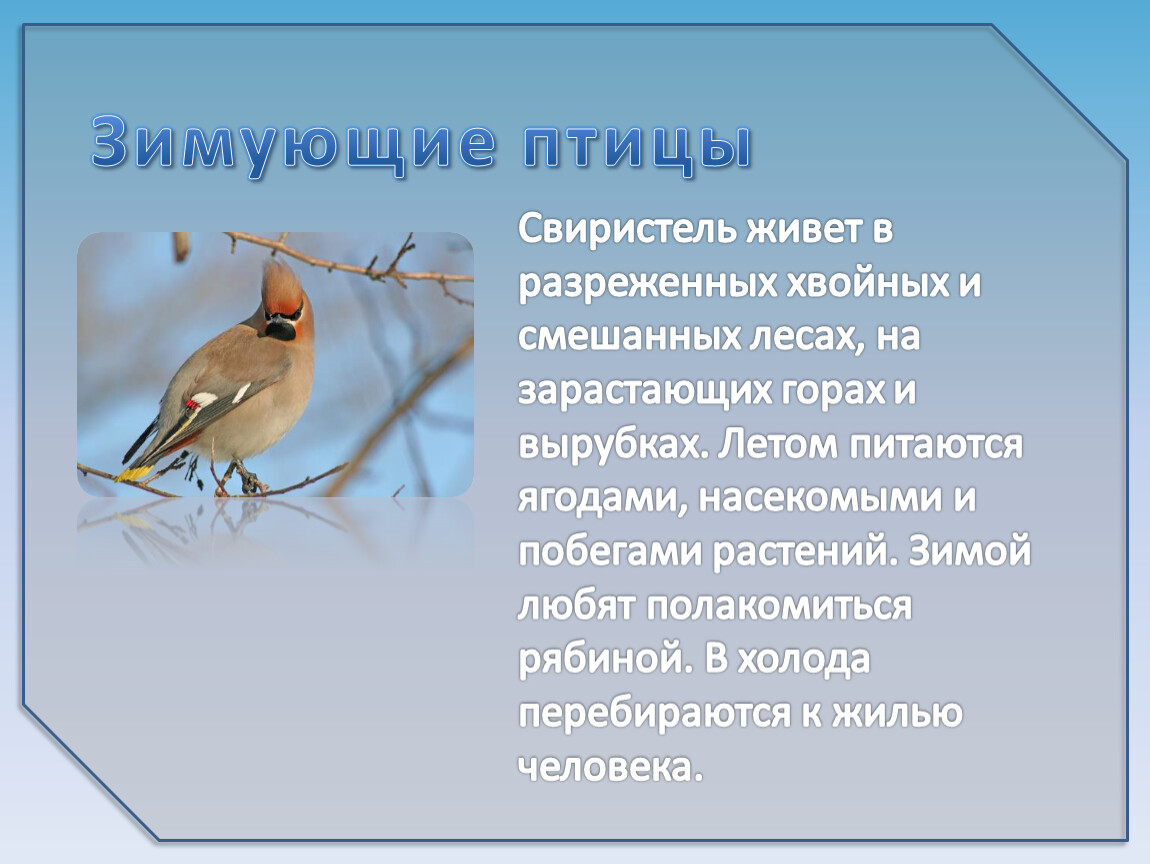 Зимующие птицы

Свиристель живет в разреженных хвойных и смешанных лесах, на зарастающих горах и вырубках. Летом питаются ягодами, насекомыми и побегами растений. Зимой любят полакомиться рябиной. В холода перебираются к жилью человека.